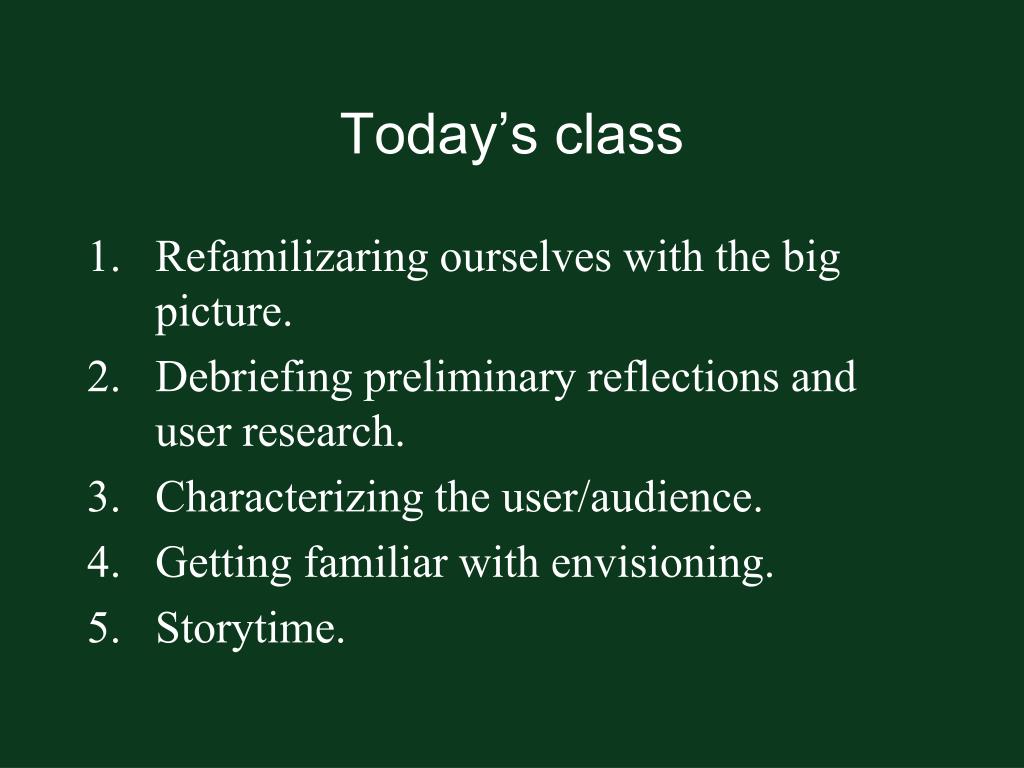 Today’s class

1. Refamilizaring ourselves with the big picture.
2. Debriefing preliminary reflections and user research.
3. Characterizing the user/audience.
4. Getting familiar with envisioning.
5. Storytime.